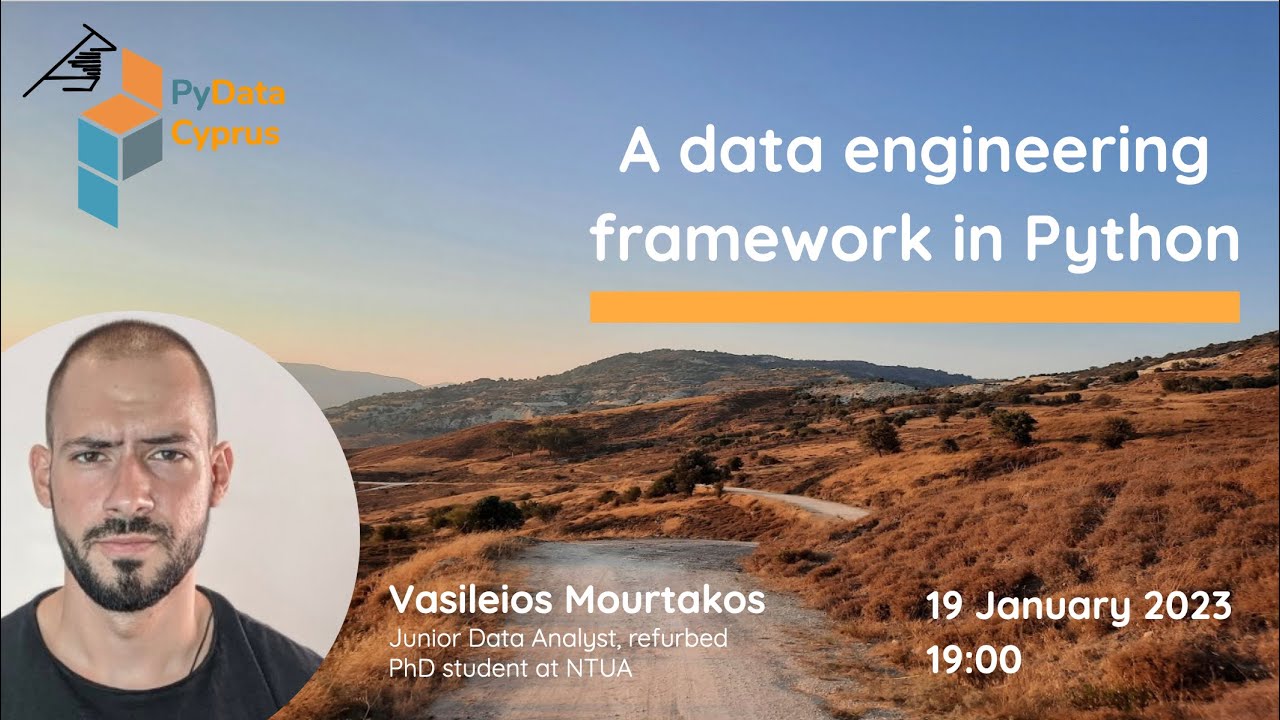 PyData Cyprus

A data engineering framework in Python

Vasileios Mourtakos
Junior Data Analyst, refurbed
PhD student at NTUA

19 January 2023
19:00